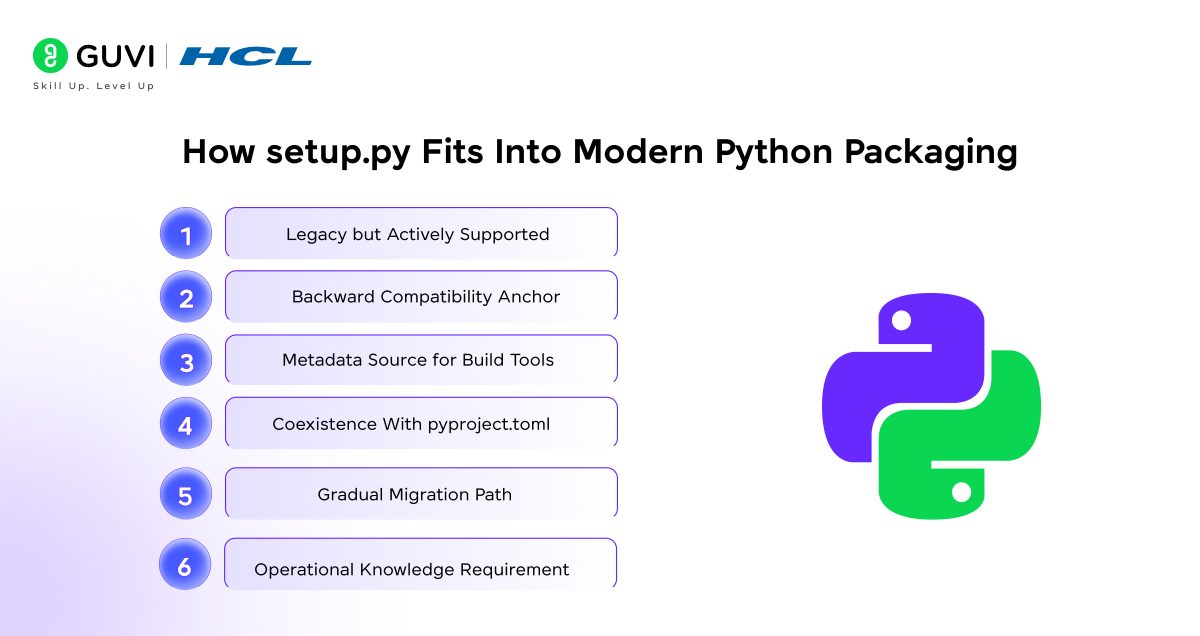 GUVI | HCL
Skill Up. Level Up

How setup.py Fits Into Modern Python Packaging

1 Legacy but Actively Supported

2 Backward Compatibility Anchor

3 Metadata Source for Build Tools

4 Coexistence With pyproject.toml

5 Gradual Migration Path

6 Operational Knowledge Requirement